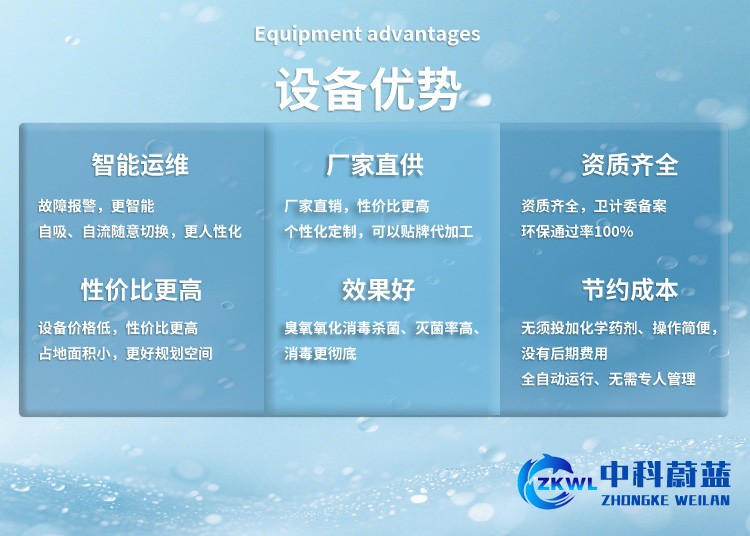 Equipment advantages

设备优势

智能运维

故障报警，更智能
自吸、自流随意切换，更人性化

性价比更高

设备价格低，性价比更高
占地面积小，更好规划空间

厂家直供

厂家直销，性价比更高
个性化定制，可以贴牌代加工

效果好

臭氧氧化消毒杀菌、灭菌率高、消毒更彻底

资质齐全

资质齐全，卫计委备案
环保通过率100%

节约成本

无须投加化学药剂、操作简便，没有后期费用
全自动运行、无需专人管理

ZKWL 中科蔚蓝
ZHONGKE WEILAN